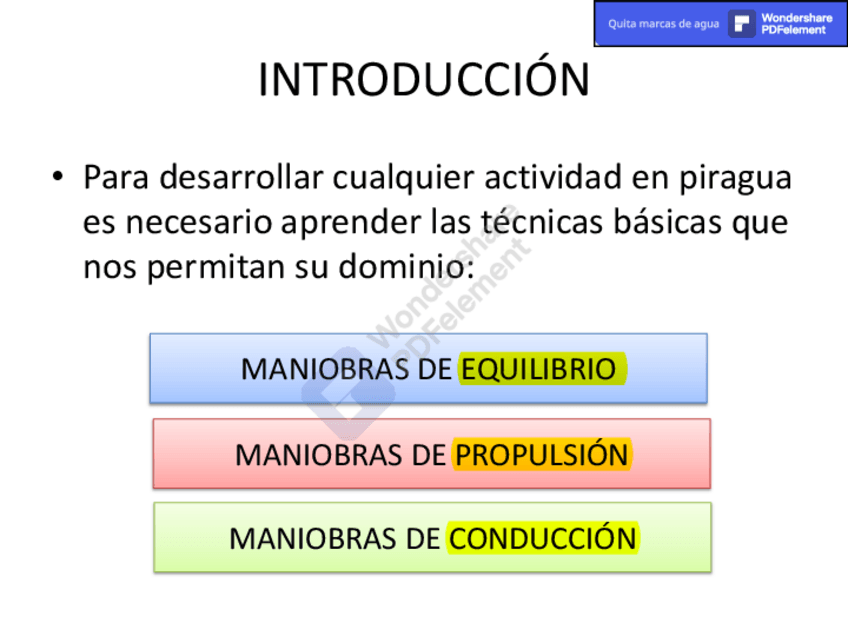 Quita marcas de agua Wondershare PDFelement

INTRODUCCIÓN

• Para desarrollar cualquier actividad en piragua es necesario aprender las técnicas básicas que nos permitan su dominio:

Wondershare PDFelement

MANIOBRAS DE EQUILIBRIO

MANIOBRAS DE PROPULSIÓN

MANIOBRAS DE CONDUCCIÓN